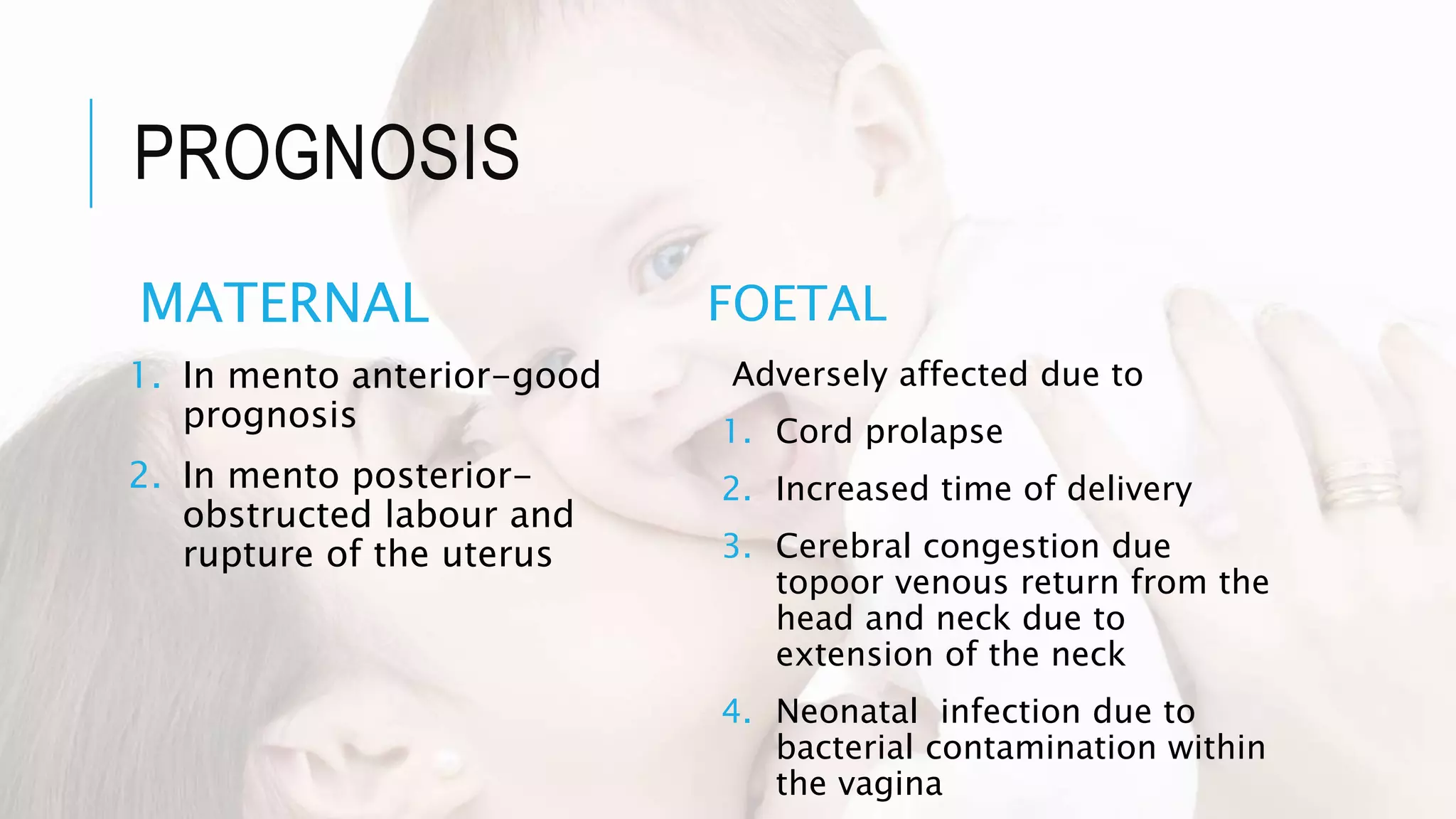 PROGNOSIS

MATERNAL

1. In mento anterior-good prognosis
2. In mento posterior-obstructed labour and rupture of the uterus

FOETAL

Adversely affected due to

1. Cord prolapse
2. Increased time of delivery
3. Cerebral congestion due topoor venous return from the head and neck due to extension of the neck
4. Neonatal infection due to bacterial contamination within the vagina